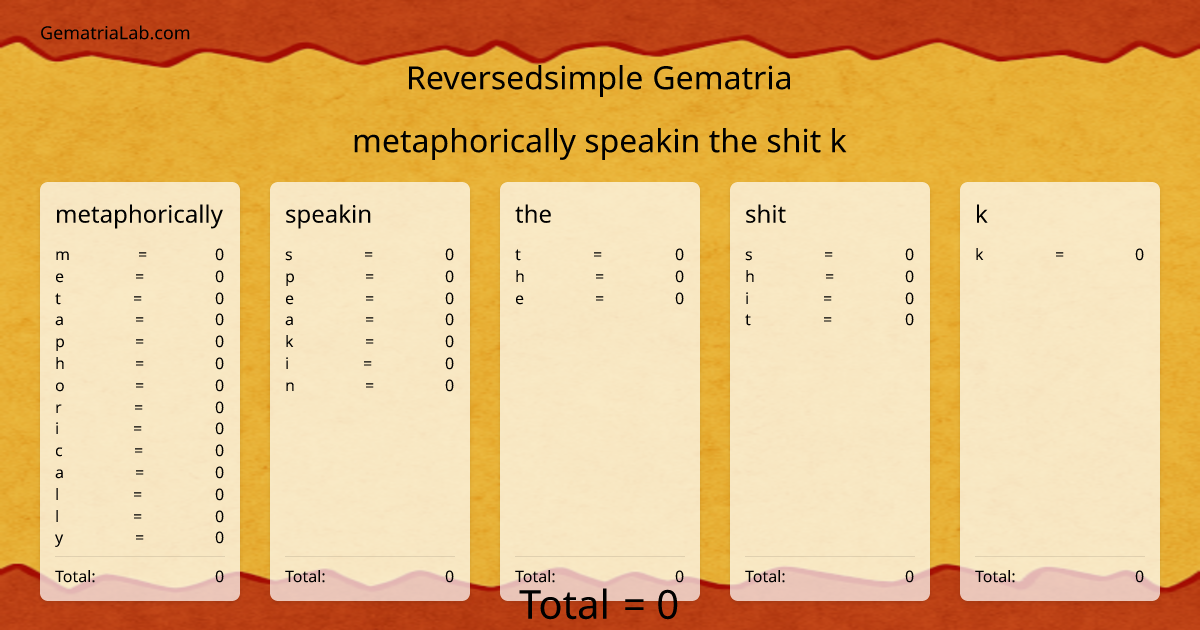 GematriaLab.com

Reversedsimple Gematria

metaphorically speakin the shit k

metaphorically

m = 0
e = 0
t = 0
a = 0
p = 0
h = 0
o = 0
r = 0
i = 0
c = 0
a = 0
l = 0
l = 0
y = 0

Total: 0

speakin

s = 0
p = 0
e = 0
a = 0
k = 0
i = 0
n = 0

Total: 0

the

t = 0
h = 0
e = 0

Total: 0

shit

s = 0
h = 0
i = 0
t = 0

Total: 0

k

k = 0

Total: 0

Total = 0